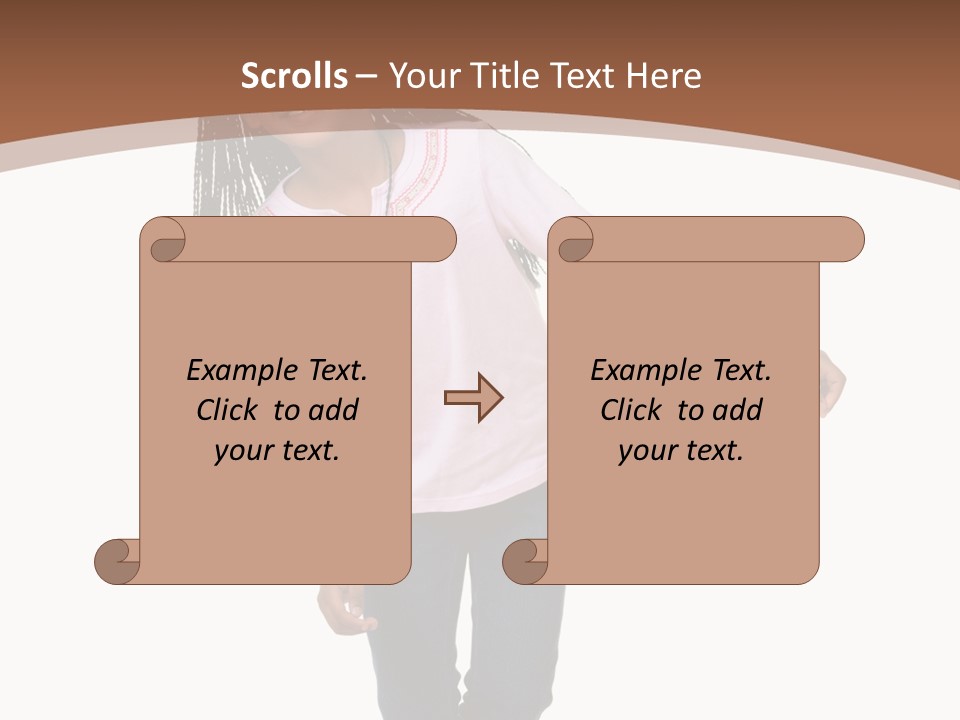 Scrolls – Your Title Text Here

Example Text. Click to add your text.

Example Text. Click to add your text.